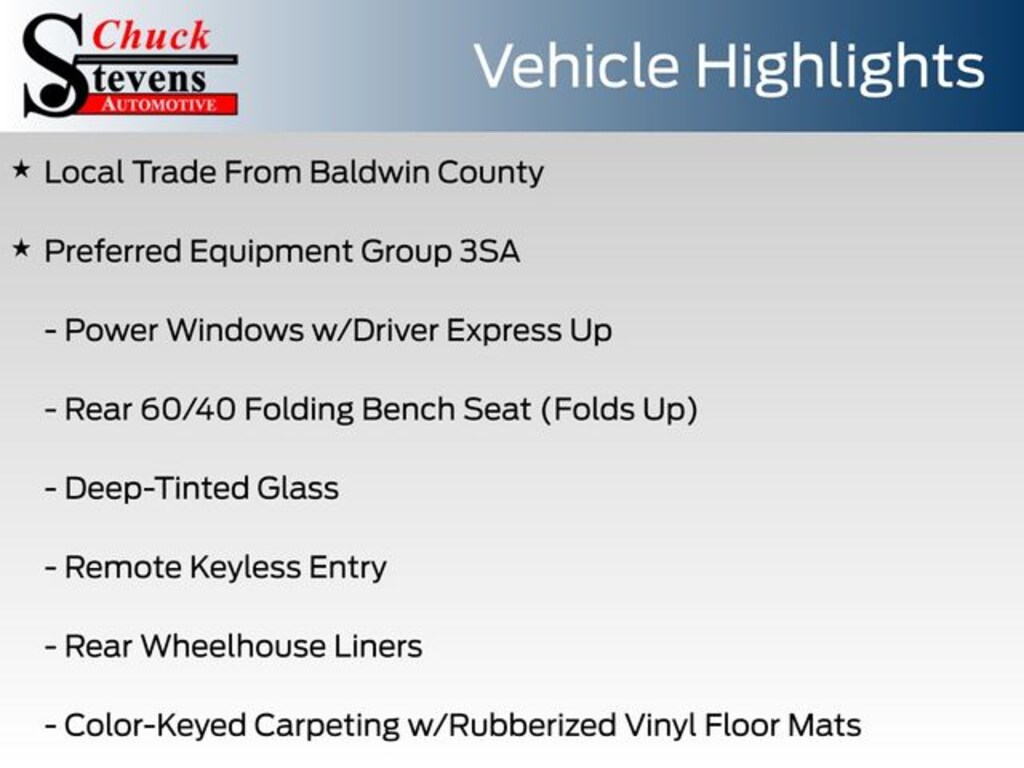 Chuck
Stevens
AUTOMOTIVE

Vehicle Highlights

★ Local Trade From Baldwin County

★ Preferred Equipment Group 3SA

- Power Windows w/Driver Express Up

- Rear 60/40 Folding Bench Seat (Folds Up)

- Deep-Tinted Glass

- Remote Keyless Entry

- Rear Wheelhouse Liners

- Color-Keyed Carpeting w/Rubberized Vinyl Floor Mats